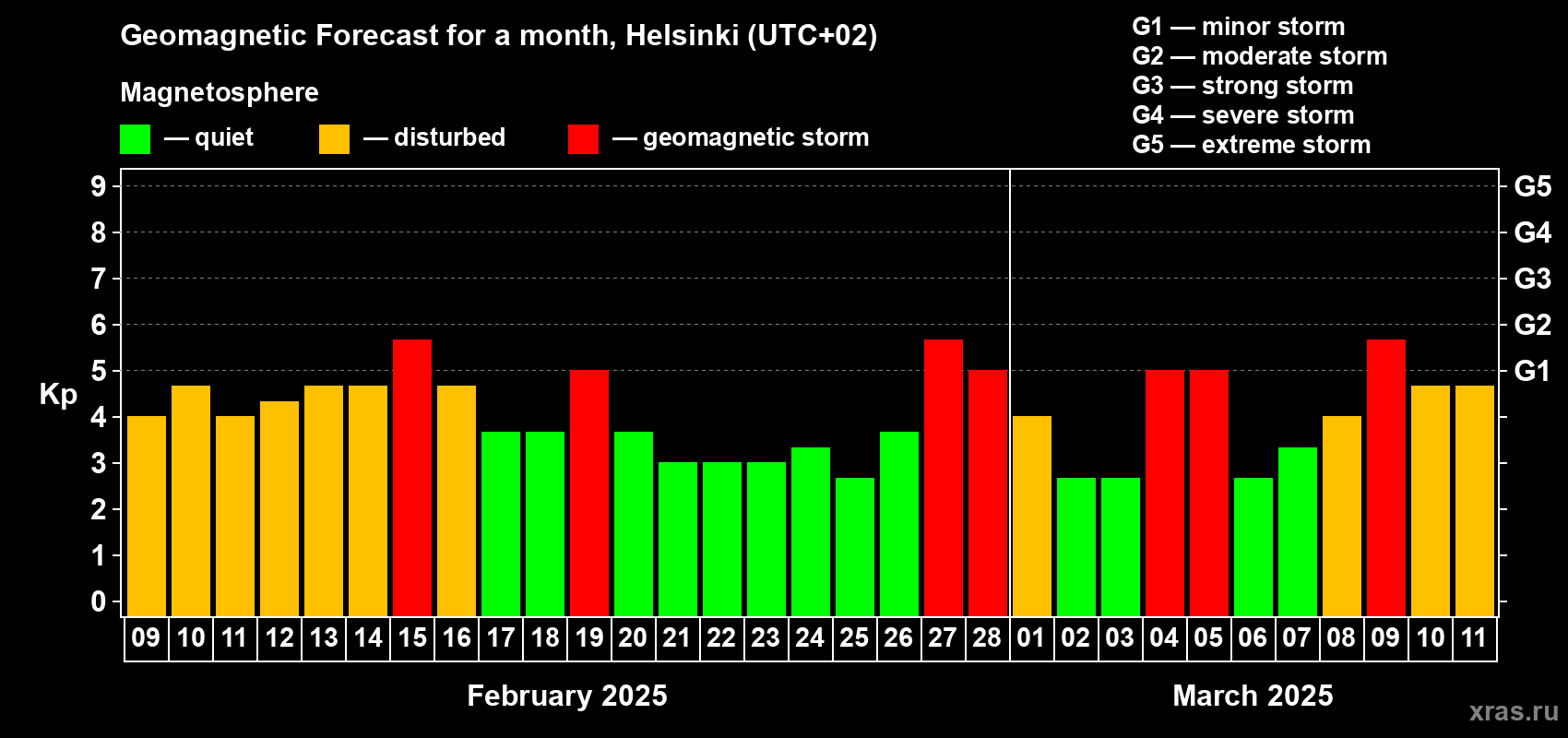 Geomagnetic Forecast for a month, Helsinki (UTC+02)

Magnetosphere

— quiet — disturbed — geomagnetic storm

G1 — minor storm
G2 — moderate storm
G3 — strong storm
G4 — severe storm
G5 — extreme storm

Kp

9
8
7
6
5
4
3
2
1
0

G5
G4
G3
G2
G1

09 10 11 12 13 14 15 16 17 18 19 20 21 22 23 24 25 26 27 28 01 02 03 04 05 06 07 08 09 10 11

February 2025

March 2025

xras.ru